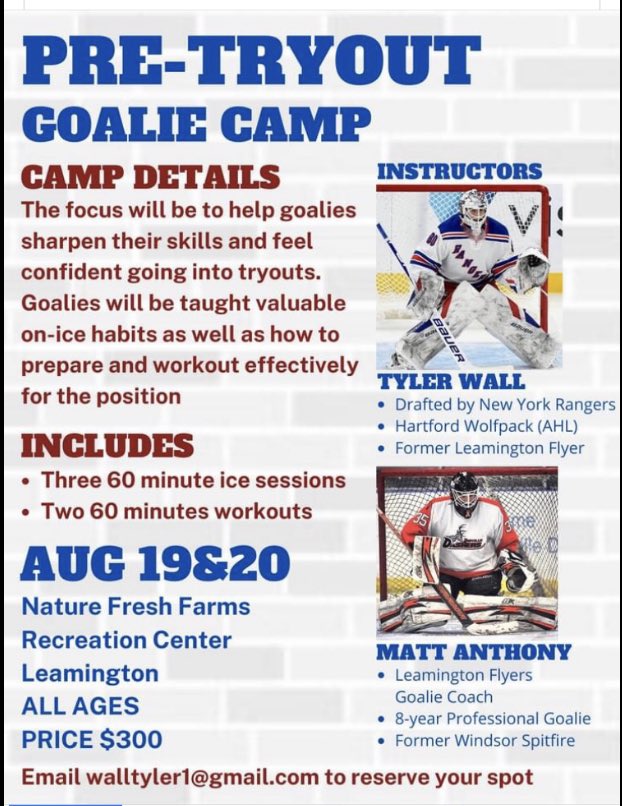 PRE-TRYOUT
GOALIE CAMP

CAMP DETAILS
The focus will be to help goalies sharpen their skills and feel confident going into tryouts. Goalies will be taught valuable on-ice habits as well as how to prepare and workout effectively for the position

INCLUDES
• Three 60 minute ice sessions
• Two 60 minutes workouts

AUG 19&20
Nature Fresh Farms
Recreation Center
Leamington
ALL AGES
PRICE $300

INSTRUCTORS

BAUER

TYLER WALL
• Drafted by New York Rangers
• Hartford Wolfpack (AHL)
• Former Leamington Flyer

MATT ANTHONY
• Leamington Flyers Goalie Coach
• 8-year Professional Goalie
• Former Windsor Spitfire

Email walltyler1@gmail.com to reserve your spot